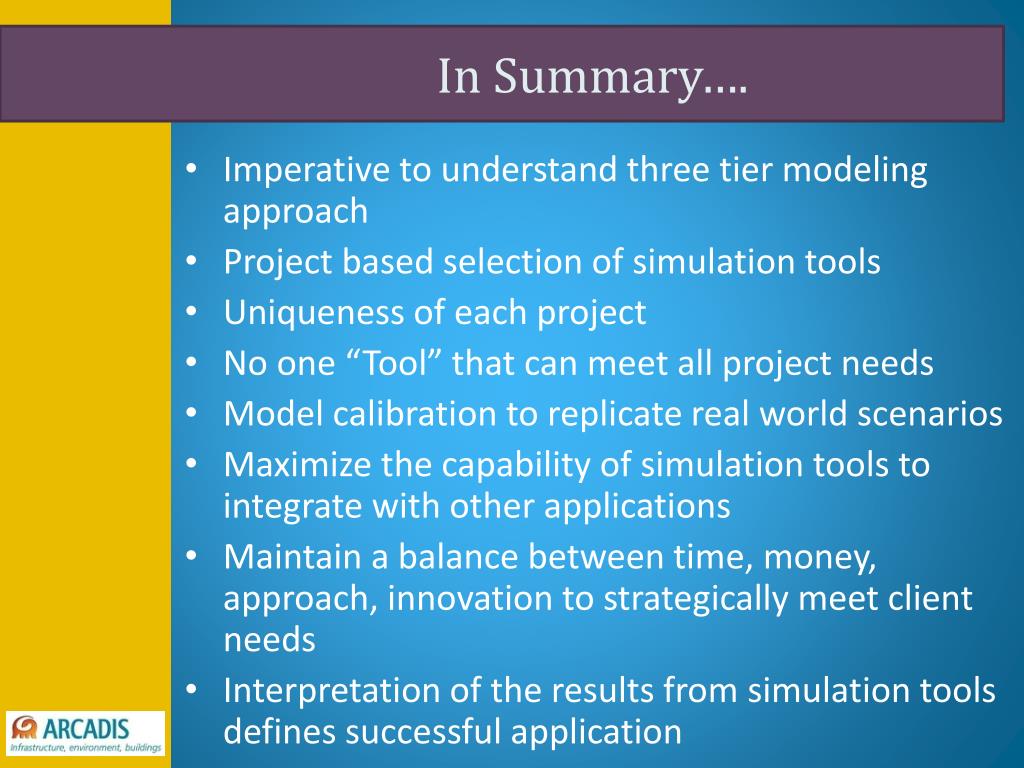 In Summary….

• Imperative to understand three tier modeling approach
• Project based selection of simulation tools
• Uniqueness of each project
• No one “Tool” that can meet all project needs
• Model calibration to replicate real world scenarios
• Maximize the capability of simulation tools to integrate with other applications
• Maintain a balance between time, money, approach, innovation to strategically meet client needs
• Interpretation of the results from simulation tools defines successful application

ARCADIS
Infrastructure, environment, buildings